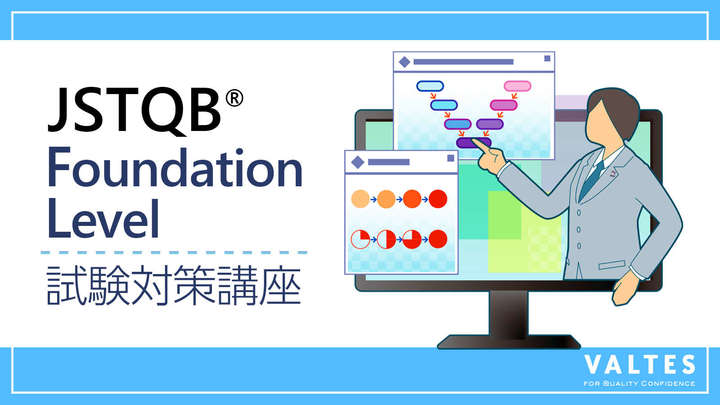 JSTQB®
Foundation Level
試験対策講座

VALTES
FOR QUALITY CONFIDENCE